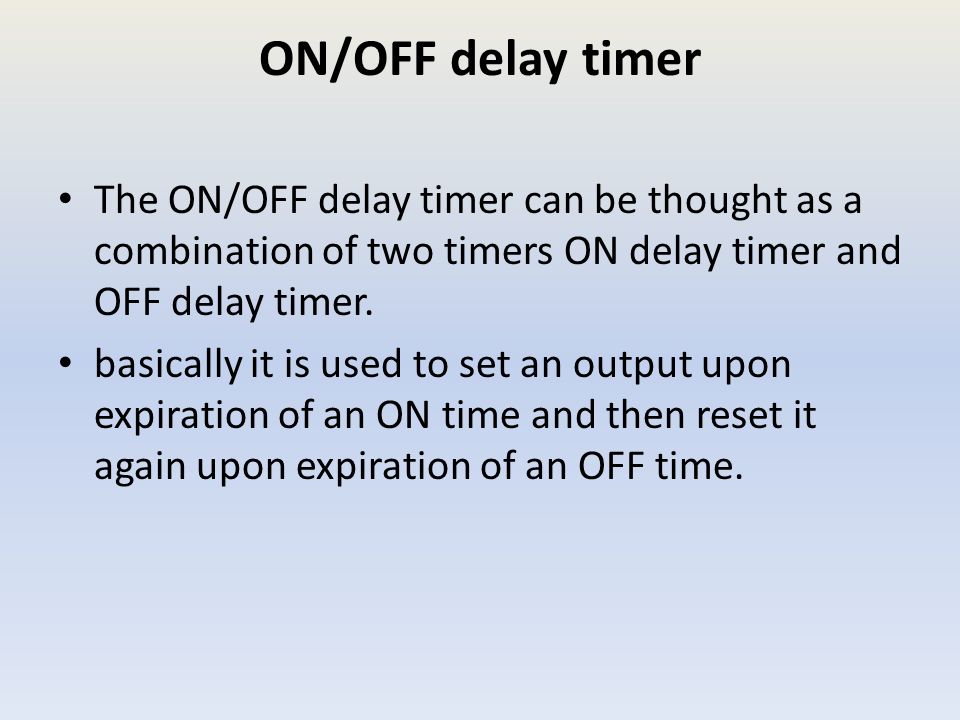 ON/OFF delay timer

• The ON/OFF delay timer can be thought as a combination of two timers ON delay timer and OFF delay timer.

• basically it is used to set an output upon expiration of an ON time and then reset it again upon expiration of an OFF time.